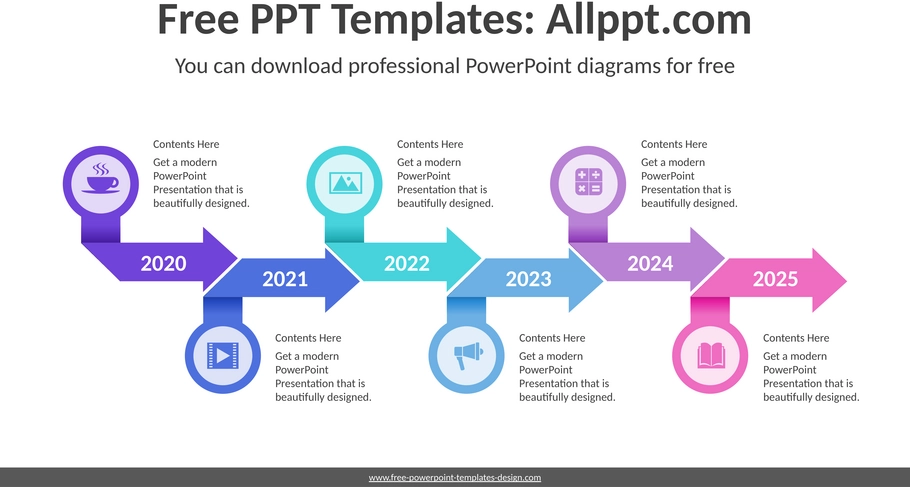 Free PPT Templates: Allppt.com

You can download professional PowerPoint diagrams for free

Contents Here
Get a modern PowerPoint Presentation that is beautifully designed.

Contents Here
Get a modern PowerPoint Presentation that is beautifully designed.

Contents Here
Get a modern PowerPoint Presentation that is beautifully designed.

2020

2021

2022

2023

2024

2025

Contents Here
Get a modern PowerPoint Presentation that is beautifully designed.

Contents Here
Get a modern PowerPoint Presentation that is beautifully designed.

Contents Here
Get a modern PowerPoint Presentation that is beautifully designed.

www.free-powerpoint-templates-design.com